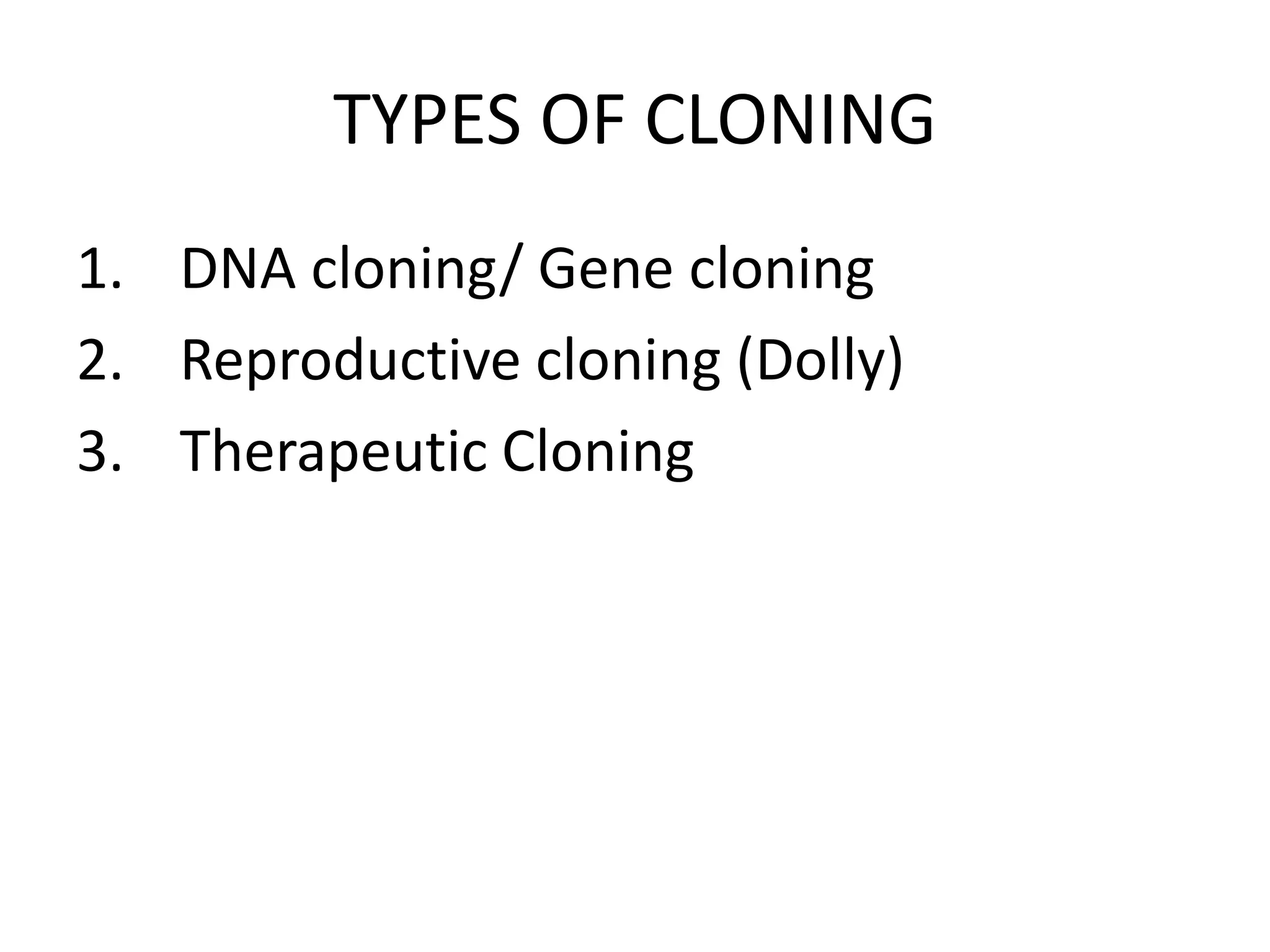 TYPES OF CLONING

1. DNA cloning/ Gene cloning
2. Reproductive cloning (Dolly)
3. Therapeutic Cloning